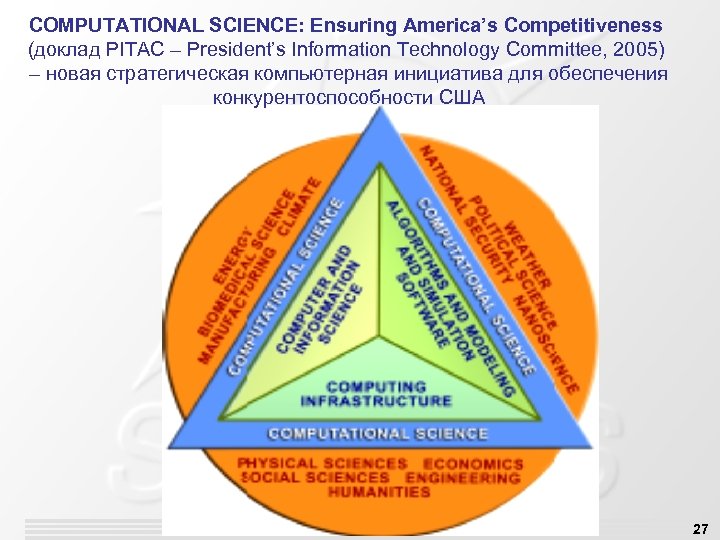 COMPUTATIONAL SCIENCE: Ensuring America's Competitiveness (доклад PITAC – President's Information Technology Committee, 2005) – новая стратегическая компьютерная инициатива для обеспечения конкурентоспособности США

ENERGY
BIOMEDICAL SCIENCE
MANUFACTURING CLIMATE

WEATHER
POLITICAL SCIENCE
NATIONAL SECURITY NANOSCIENCE

COMPUTATIONAL SCIENCE

COMPUTATIONAL SCIENCE

COMPUTER AND INFORMATION SCIENCE

ALGORITHMS AND MODELING AND SIMULATION SOFTWARE

COMPUTING INFRASTRUCTURE

COMPUTATIONAL SCIENCE

PHYSICAL SCIENCES ECONOMICS
SOCIAL SCIENCES ENGINEERING
HUMANITIES

27